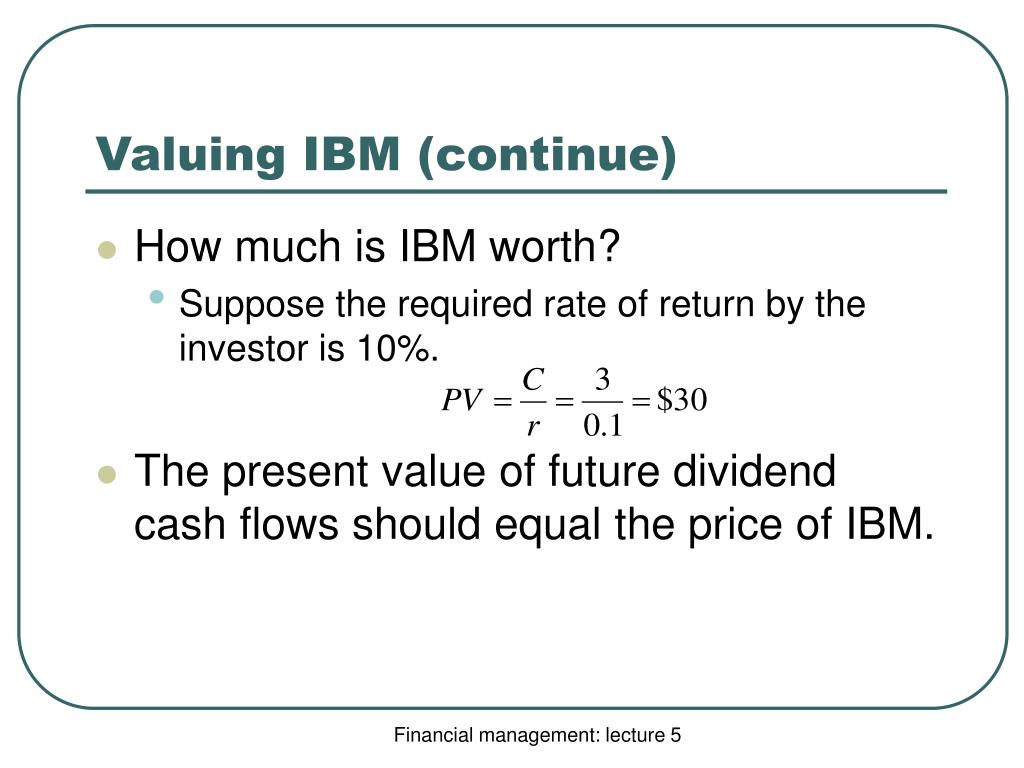 Valuing IBM (continue)

How much is IBM worth?

Suppose the required rate of return by the investor is 10%.

$PV = \frac{C}{r} = \frac{3}{0.1} = \$30$

The present value of future dividend cash flows should equal the price of IBM.

Financial management: lecture 5